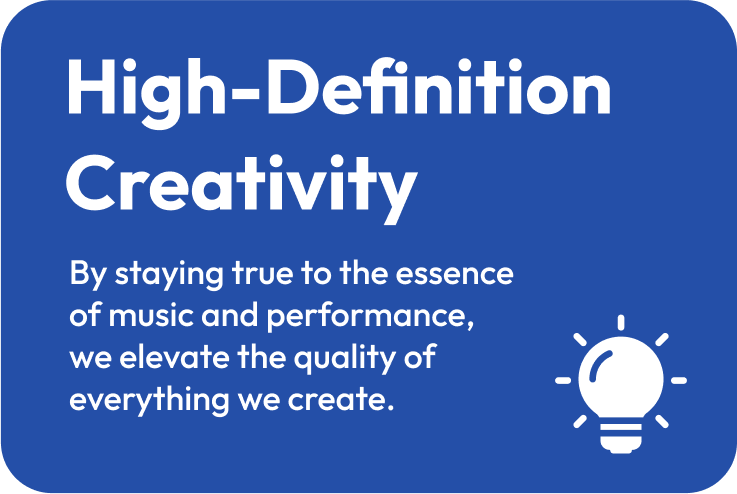 High-Definition Creativity

By staying true to the essence of music and performance, we elevate the quality of everything we create.